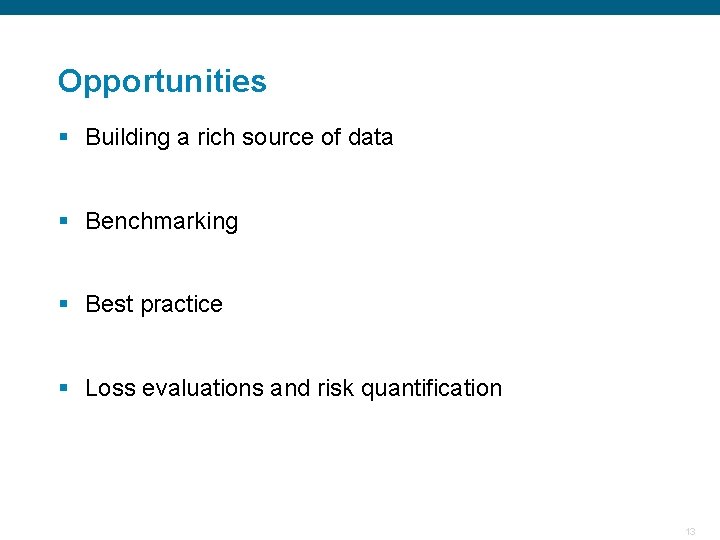 Opportunities

▪ Building a rich source of data

▪ Benchmarking

▪ Best practice

▪ Loss evaluations and risk quantification

13